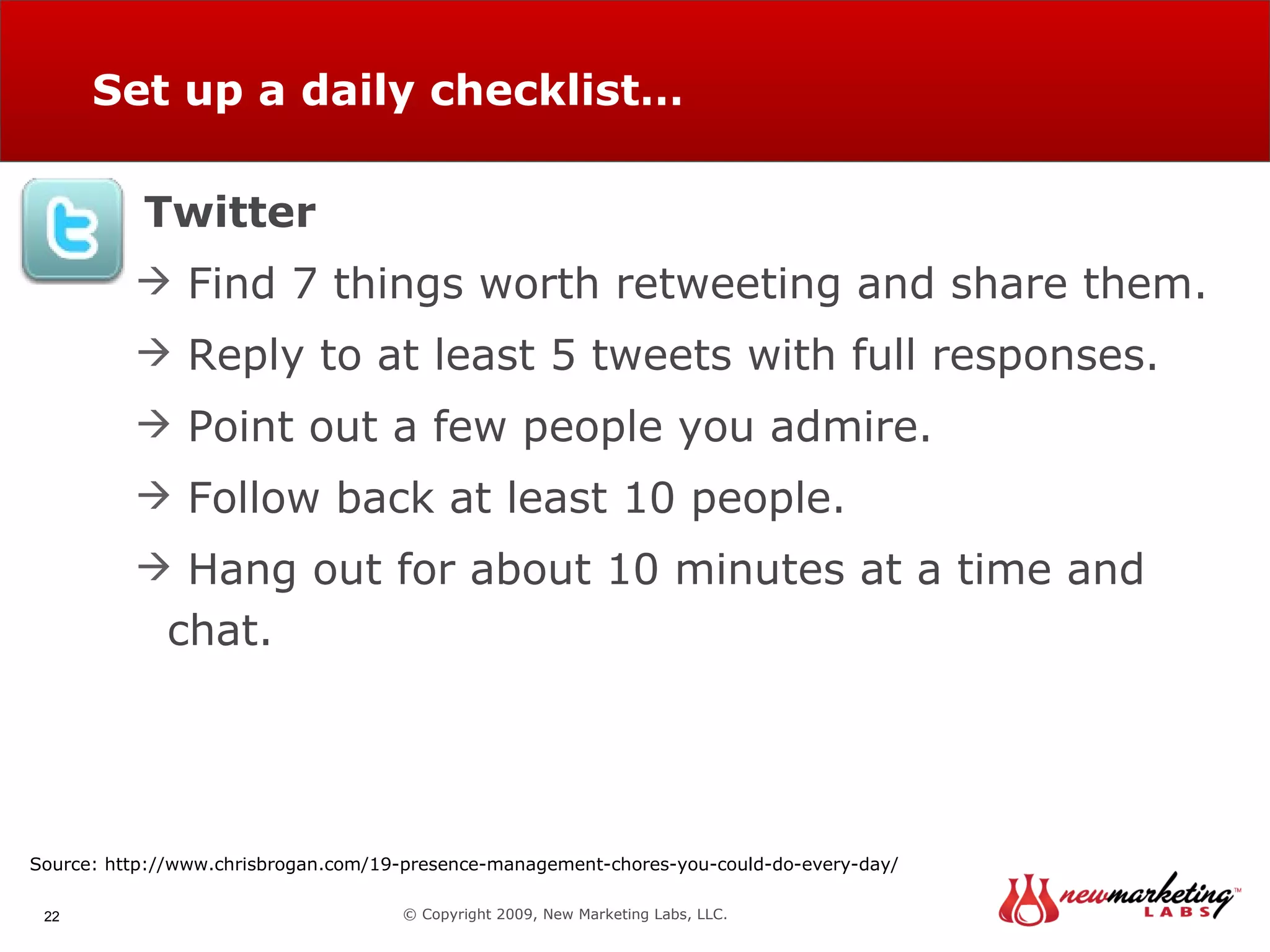 Set up a daily checklist…

Twitter

→ Find 7 things worth retweeting and share them.

→ Reply to at least 5 tweets with full responses.

→ Point out a few people you admire.

→ Follow back at least 10 people.

→ Hang out for about 10 minutes at a time and chat.

Source: http://www.chrisbrogan.com/19-presence-management-chores-you-could-do-every-day/

22

© Copyright 2009, New Marketing Labs, LLC.

newmarketing™ LABS